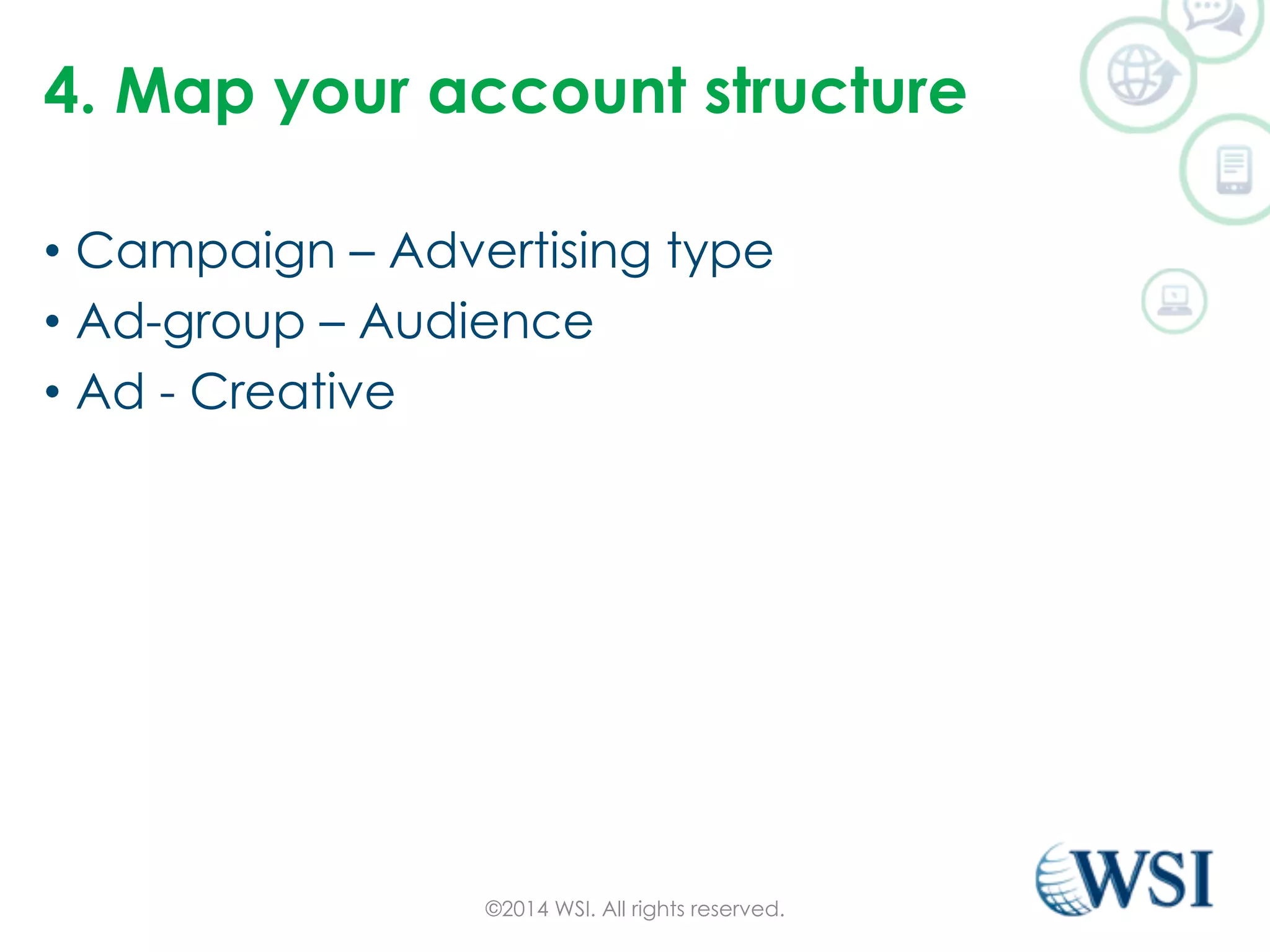 4. Map your account structure

• Campaign – Advertising type
• Ad-group – Audience
• Ad - Creative

©2014 WSI. All rights reserved.

WSI